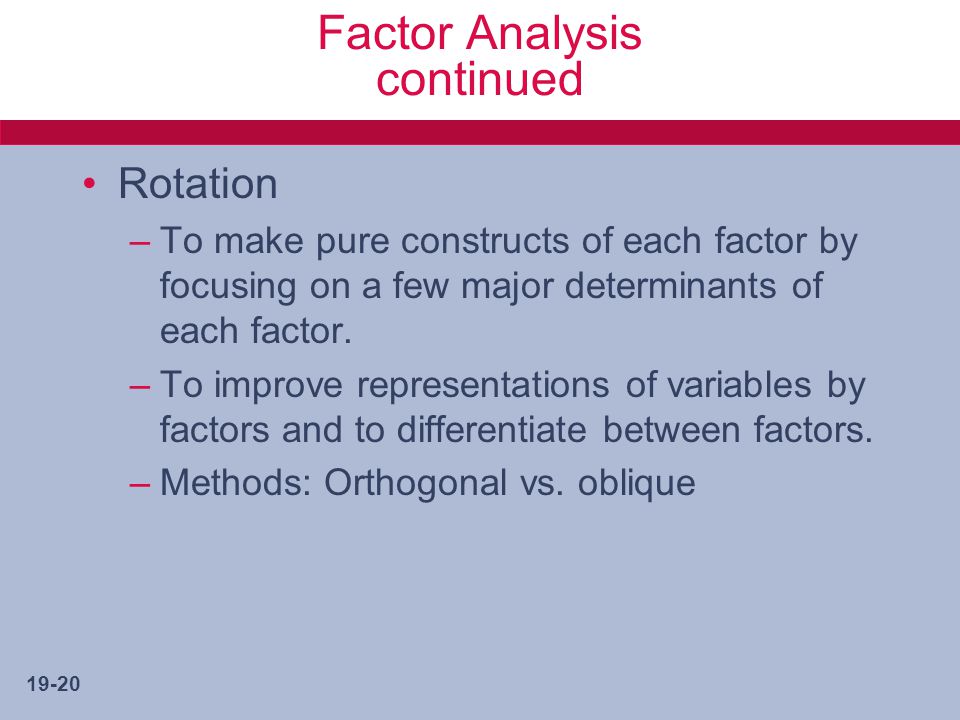 Factor Analysis continued

• Rotation

– To make pure constructs of each factor by focusing on a few major determinants of each factor.

– To improve representations of variables by factors and to differentiate between factors.

– Methods: Orthogonal vs. oblique

19-20